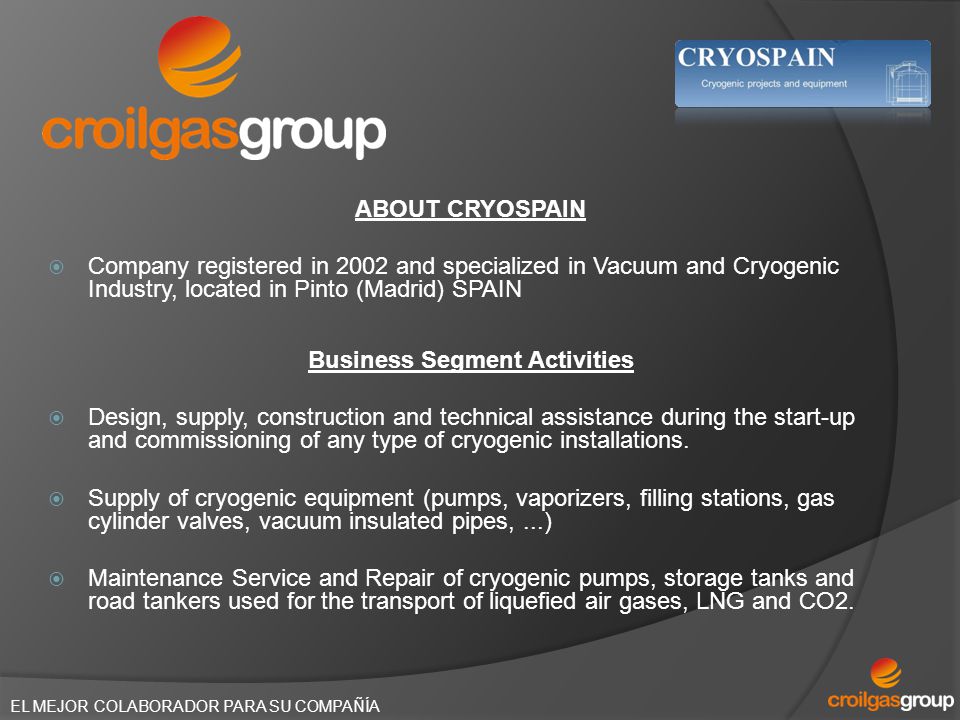 croilgasgroup

CRYOSPAIN
Cryogenic projects and equipment

ABOUT CRYOSPAIN

Company registered in 2002 and specialized in Vacuum and Cryogenic Industry, located in Pinto (Madrid) SPAIN

Business Segment Activities

Design, supply, construction and technical assistance during the start-up and commissioning of any type of cryogenic installations.

Supply of cryogenic equipment (pumps, vaporizers, filling stations, gas cylinder valves, vacuum insulated pipes, ...)

Maintenance Service and Repair of cryogenic pumps, storage tanks and road tankers used for the transport of liquefied air gases, LNG and CO2.

EL MEJOR COLABORADOR PARA SU COMPAÑÍA

croilgasgroup